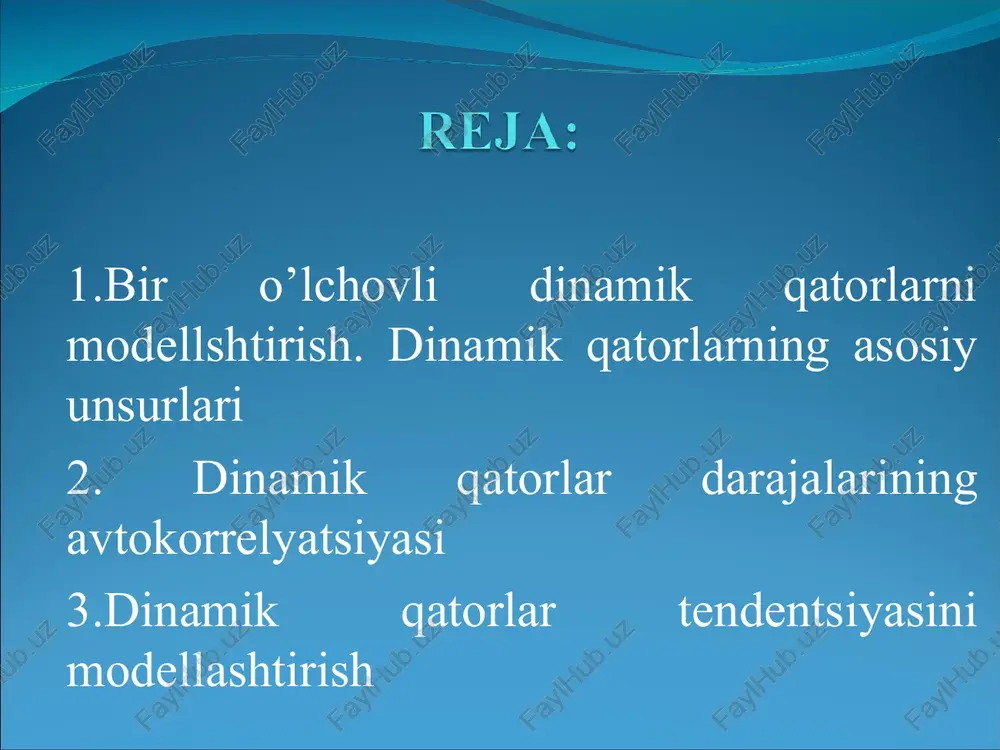 REJA:

1.Bir o’lchovli dinamik qatorlarni modellshtirish. Dinamik qatorlarning asosiy unsurlari

2. Dinamik qatorlar darajalarining avtokorrelyatsiyasi

3.Dinamik qatorlar tendentsiyasini modellashtirish

FaylHub.uz